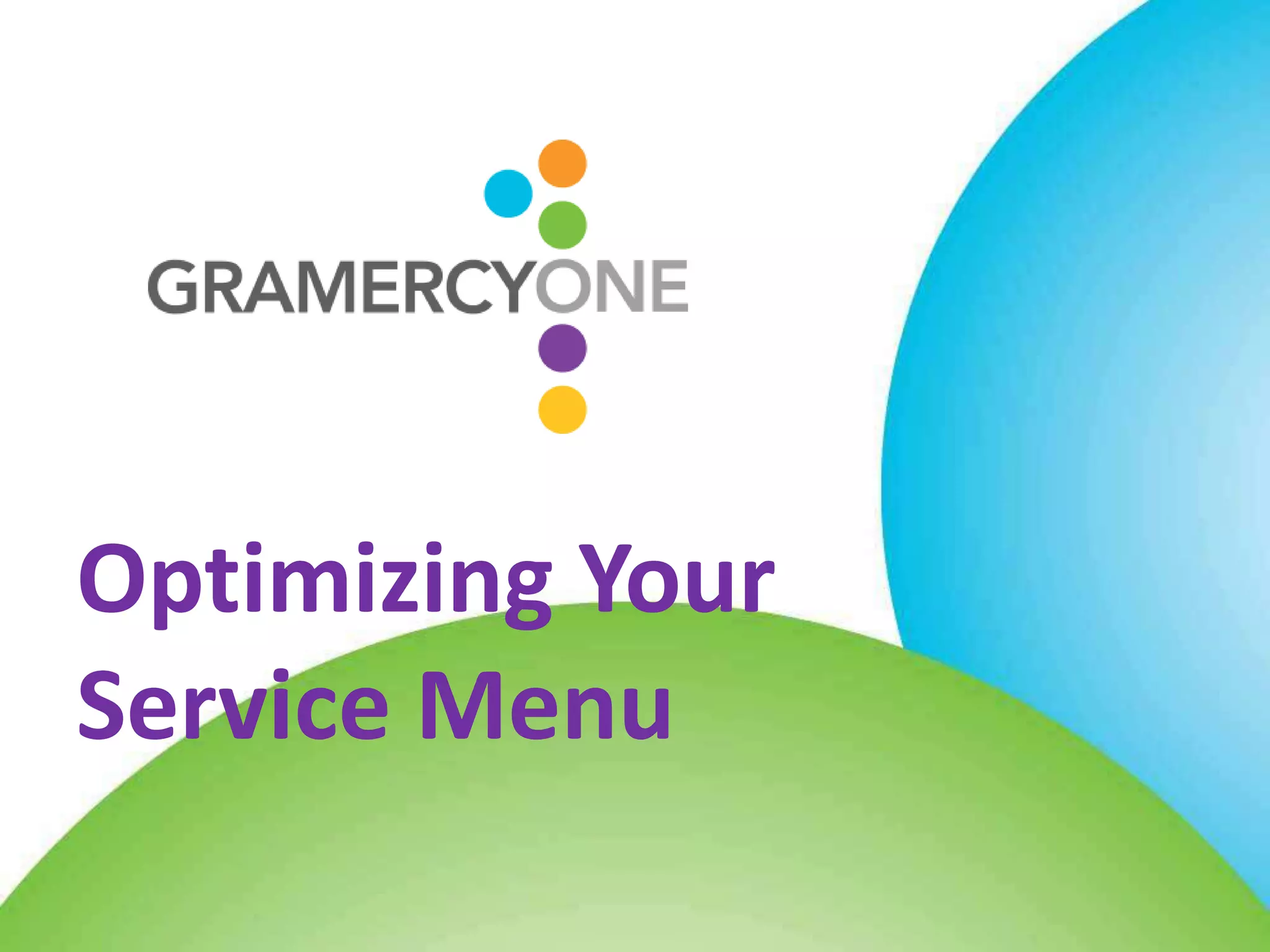 GRAMERCYONE

Optimizing Your Service Menu